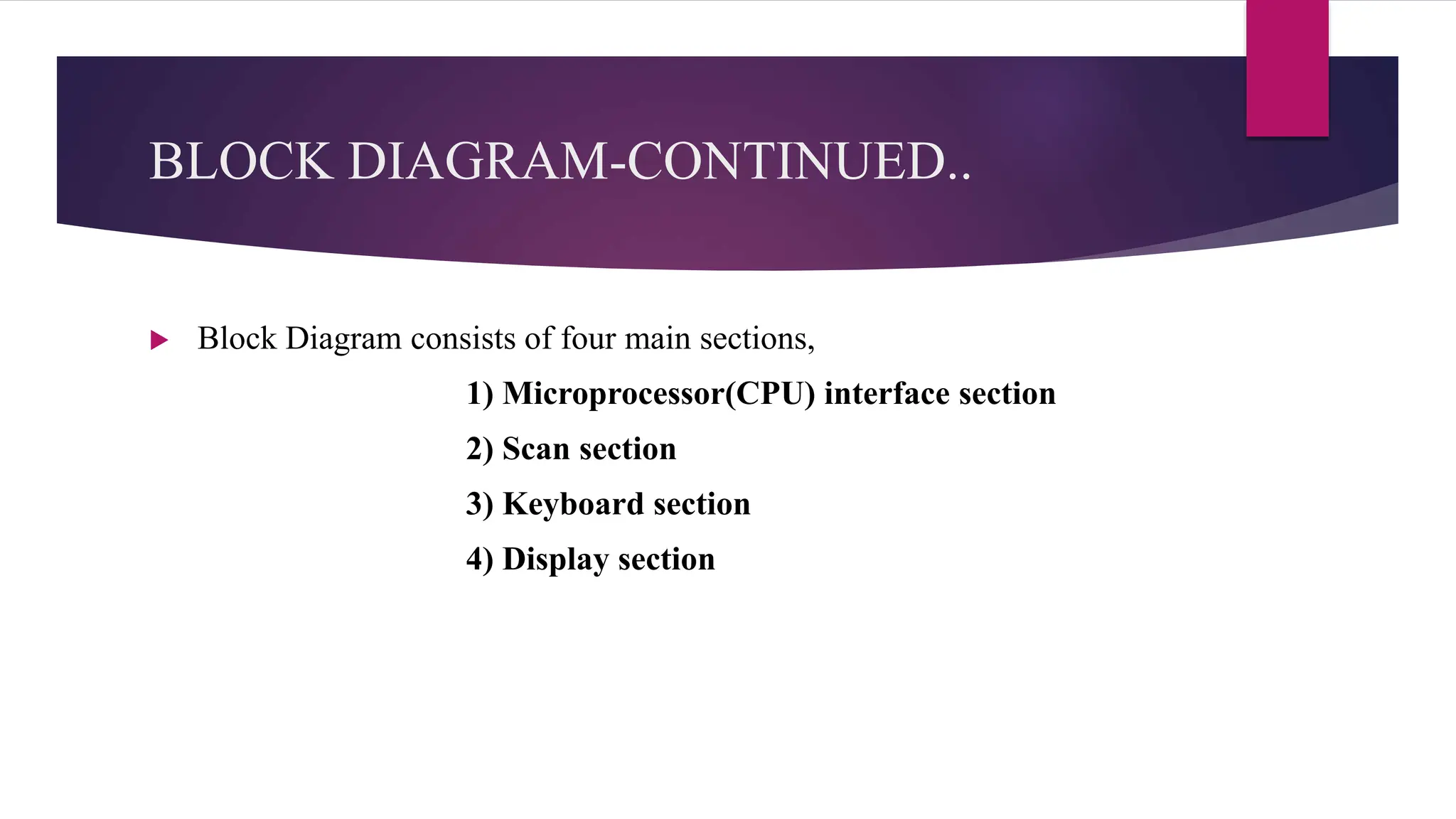 BLOCK DIAGRAM-CONTINUED..

Block Diagram consists of four main sections,

1) Microprocessor(CPU) interface section

2) Scan section

3) Keyboard section

4) Display section